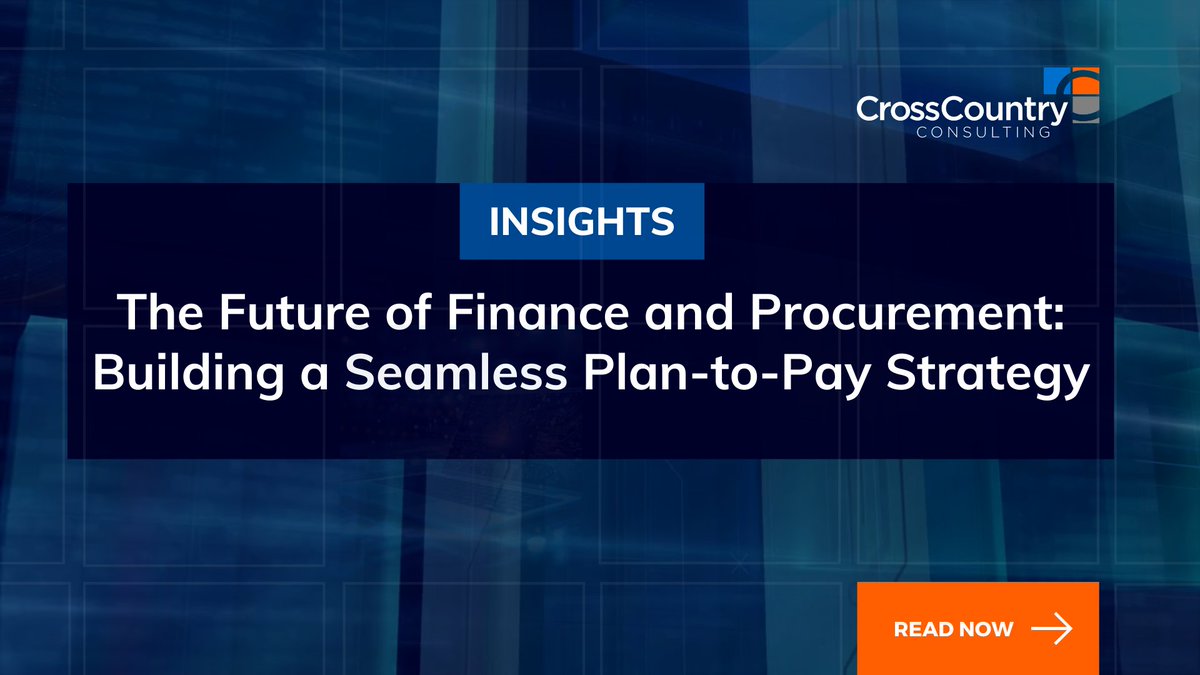 CrossCountry
CONSULTING

INSIGHTS

The Future of Finance and Procurement: Building a Seamless Plan-to-Pay Strategy

READ NOW